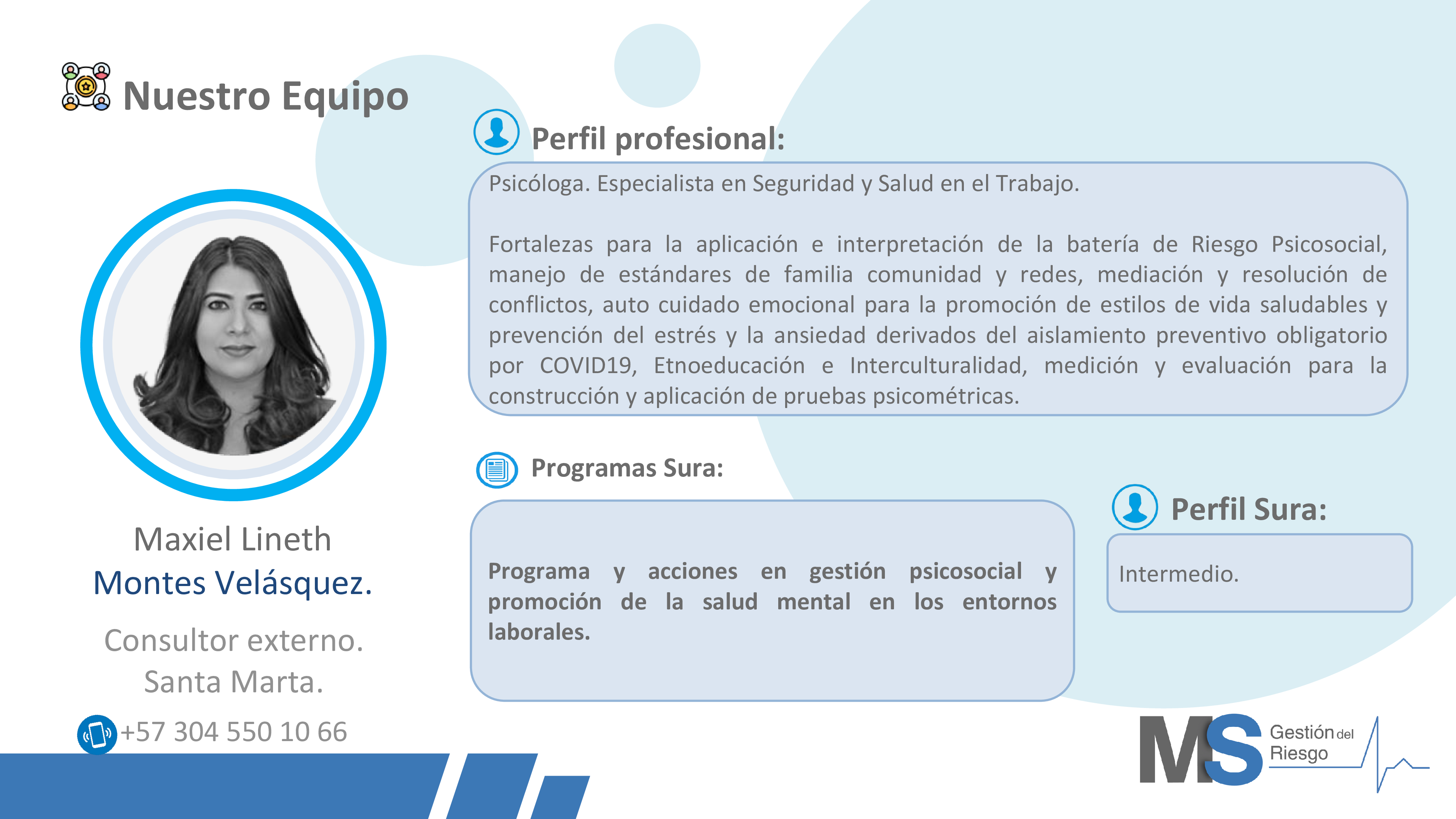 Nuestro Equipo

Maxiel Lineth
Montes Velásquez.

Consultor externo.
Santa Marta.

+57 304 550 10 66

Perfil profesional:

Psicóloga. Especialista en Seguridad y Salud en el Trabajo.

Fortalezas para la aplicación e interpretación de la batería de Riesgo Psicosocial, manejo de estándares de familia comunidad y redes, mediación y resolución de conflictos, auto cuidado emocional para la promoción de estilos de vida saludables y prevención del estrés y la ansiedad derivados del aislamiento preventivo obligatorio por COVID19, Etnoeducación e Interculturalidad, medición y evaluación para la construcción y aplicación de pruebas psicométricas.

Programas Sura:

Programa y acciones en gestión psicosocial y promoción de la salud mental en los entornos laborales.

Perfil Sura:

Intermedio.

MS Gestión del Riesgo